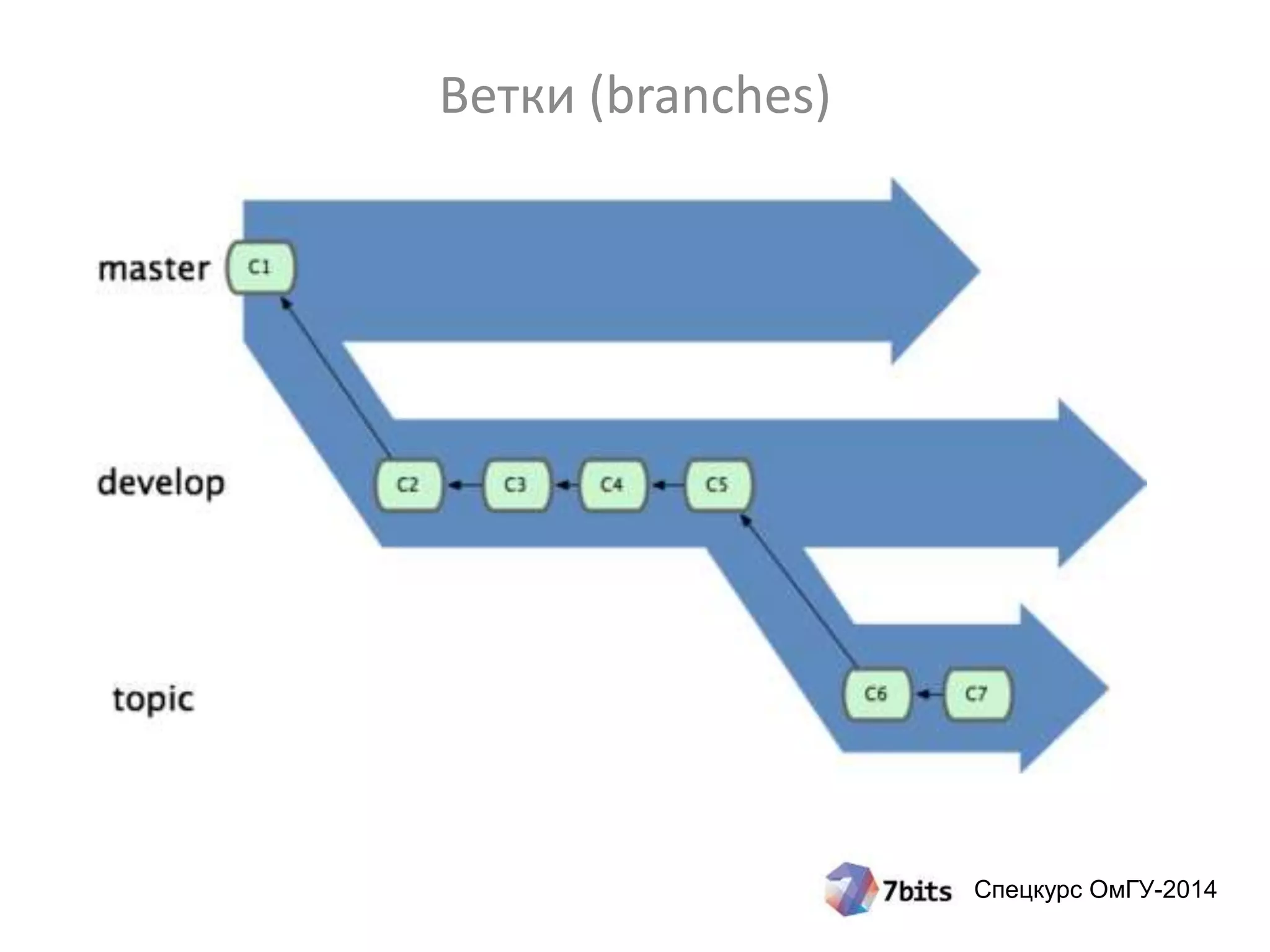 Ветки (branches)

master C1

develop C2 C3 C4 C5

topic C6 C7

7bits Спецкурс ОмГУ-2014